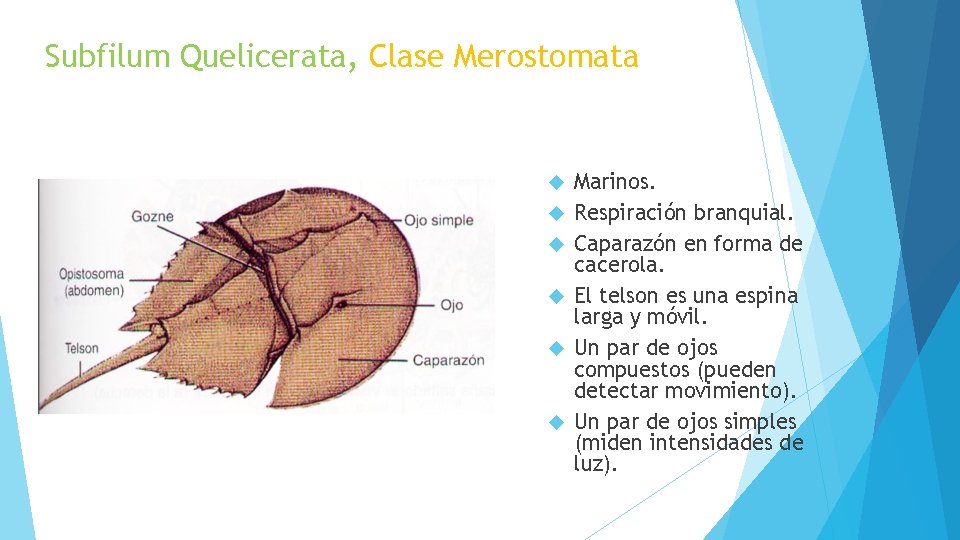 Subfilum Quelicerata, Clase Merostomata

Gozne
Ojo simple
Opistosoma (abdomen)
Ojo
Telson
Caparazón

Marinos.
Respiración branquial.
Caparazón en forma de cacerola.
El telson es una espina larga y móvil.
Un par de ojos compuestos (pueden detectar movimiento).
Un par de ojos simples (miden intensidades de luz).